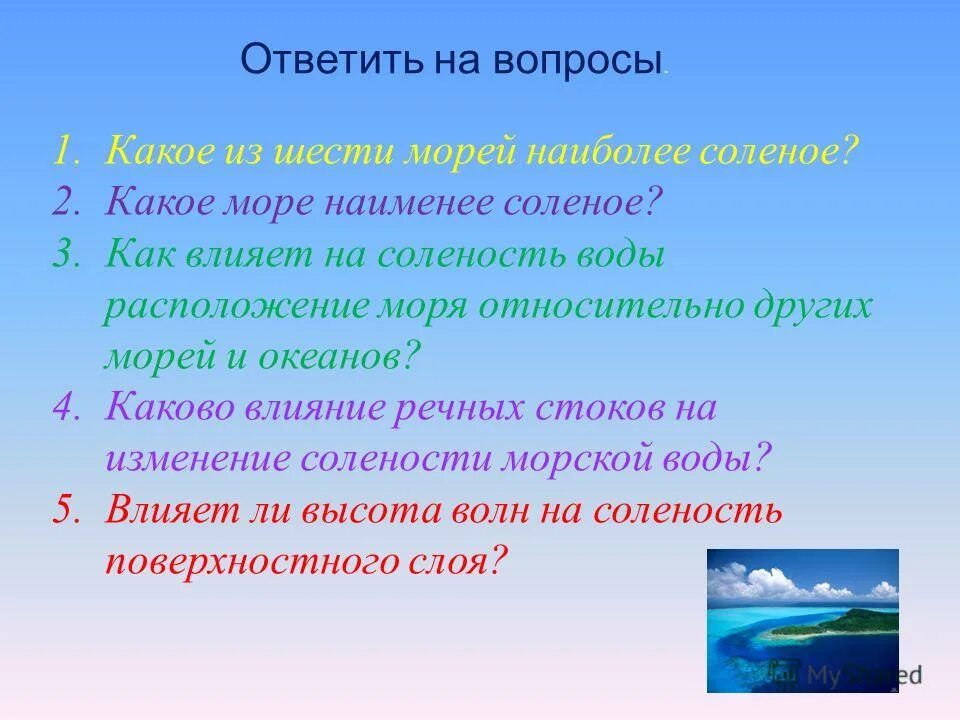 Ответить на вопросы.

1. Какое из шести морей наиболее соленое?
2. Какое море наименее соленое?
3. Как влияет на соленость воды расположение моря относительно других морей и океанов?
4. Каково влияние речных стоков на изменение солености морской воды?
5. Влияет ли высота волн на соленость поверхностного слоя?

MyShared